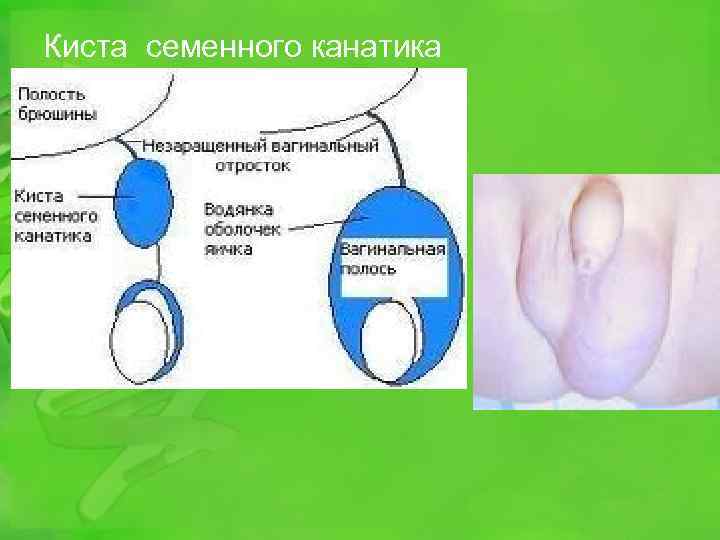 Киста семенного канатика

Полость брюшины

Незаращенный вагинальный отросток

Киста семенного канатика

Водянка оболочек яичка

Вагинальная полось